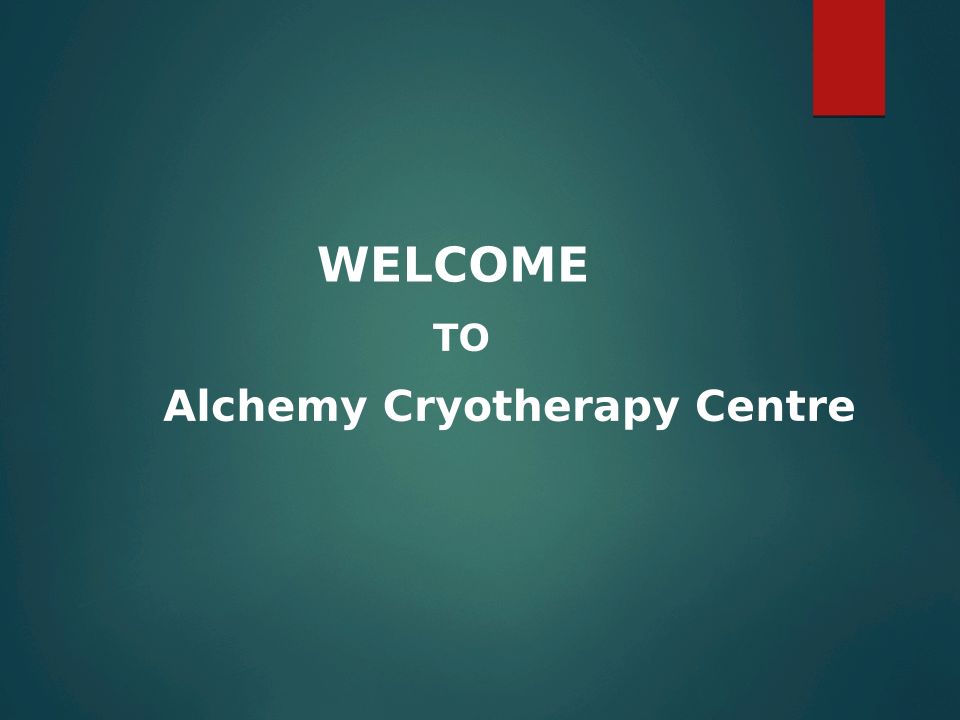 WELCOME

TO

Alchemy Cryotherapy Centre